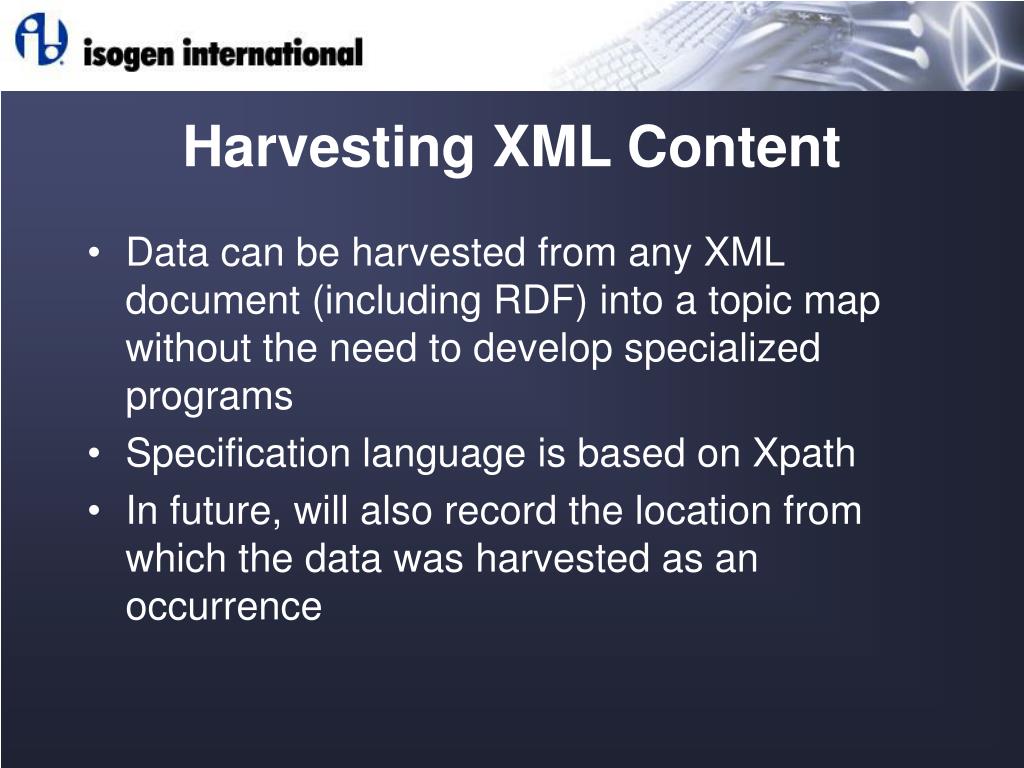 isogen international

Harvesting XML Content

• Data can be harvested from any XML document (including RDF) into a topic map without the need to develop specialized programs
• Specification language is based on Xpath
• In future, will also record the location from which the data was harvested as an occurrence